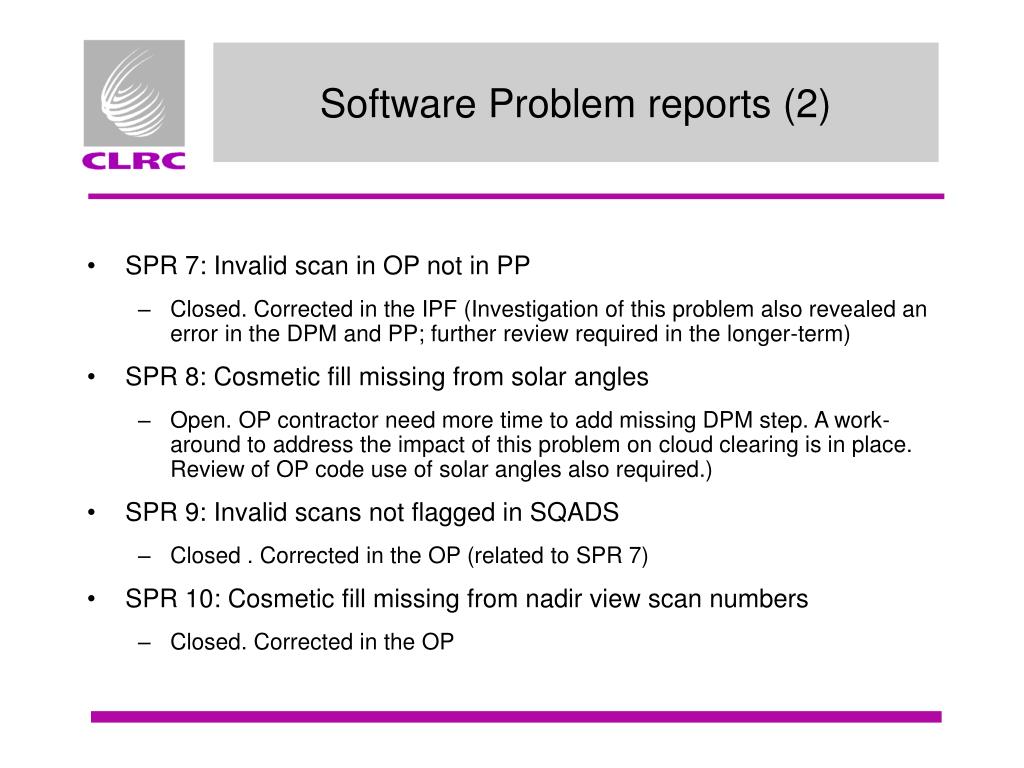 CLRC

Software Problem reports (2)

• SPR 7: Invalid scan in OP not in PP
– Closed. Corrected in the IPF (Investigation of this problem also revealed an error in the DPM and PP; further review required in the longer-term)

• SPR 8: Cosmetic fill missing from solar angles
– Open. OP contractor need more time to add missing DPM step. A work-around to address the impact of this problem on cloud clearing is in place. Review of OP code use of solar angles also required.)

• SPR 9: Invalid scans not flagged in SQADS
– Closed . Corrected in the OP (related to SPR 7)

• SPR 10: Cosmetic fill missing from nadir view scan numbers
– Closed. Corrected in the OP